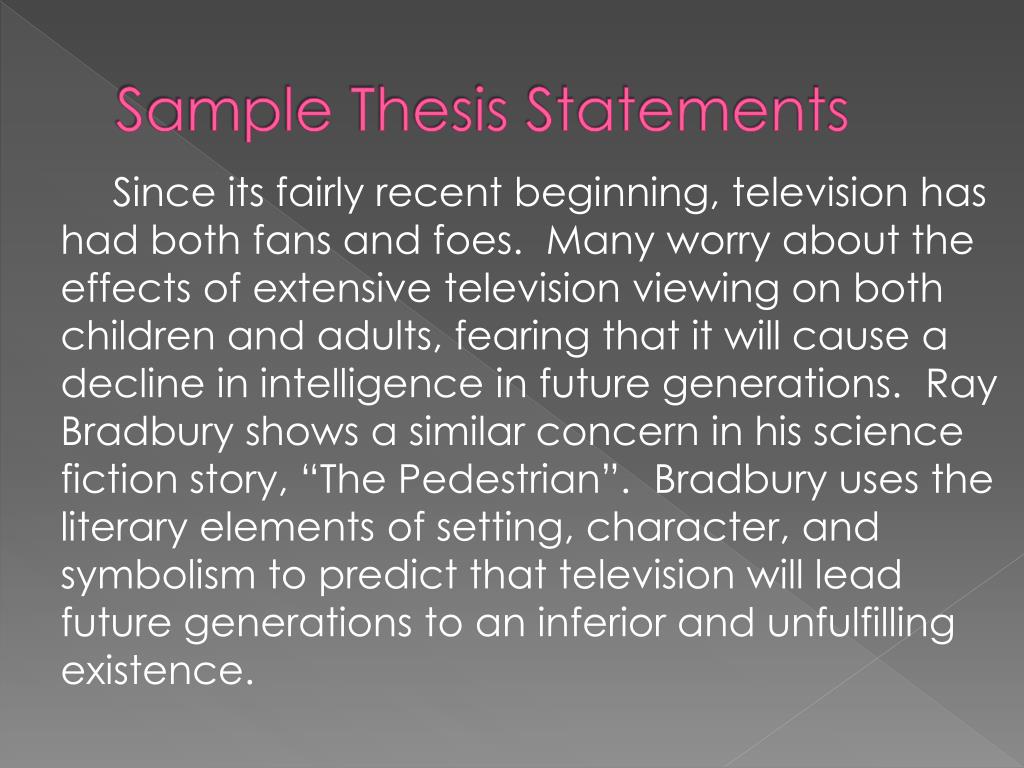 Sample Thesis Statements

Since its fairly recent beginning, television has had both fans and foes. Many worry about the effects of extensive television viewing on both children and adults, fearing that it will cause a decline in intelligence in future generations. Ray Bradbury shows a similar concern in his science fiction story, “The Pedestrian”. Bradbury uses the literary elements of setting, character, and symbolism to predict that television will lead future generations to an inferior and unfulfilling existence.